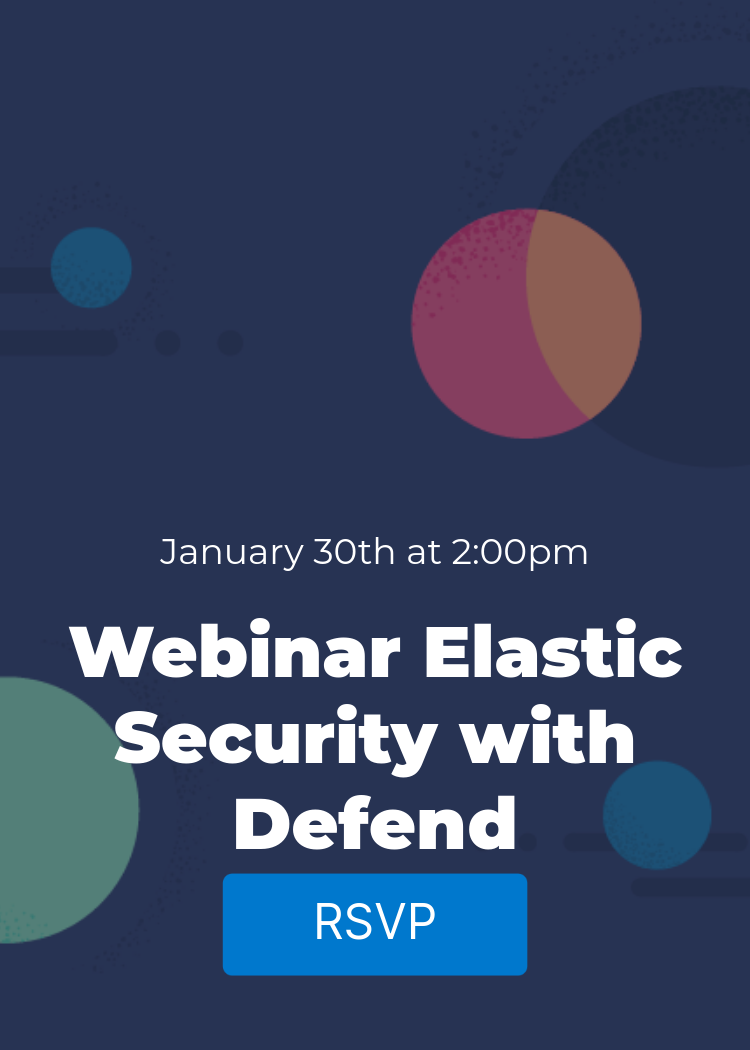 January 30th at 2:00pm

Webinar Elastic Security with Defend

RSVP